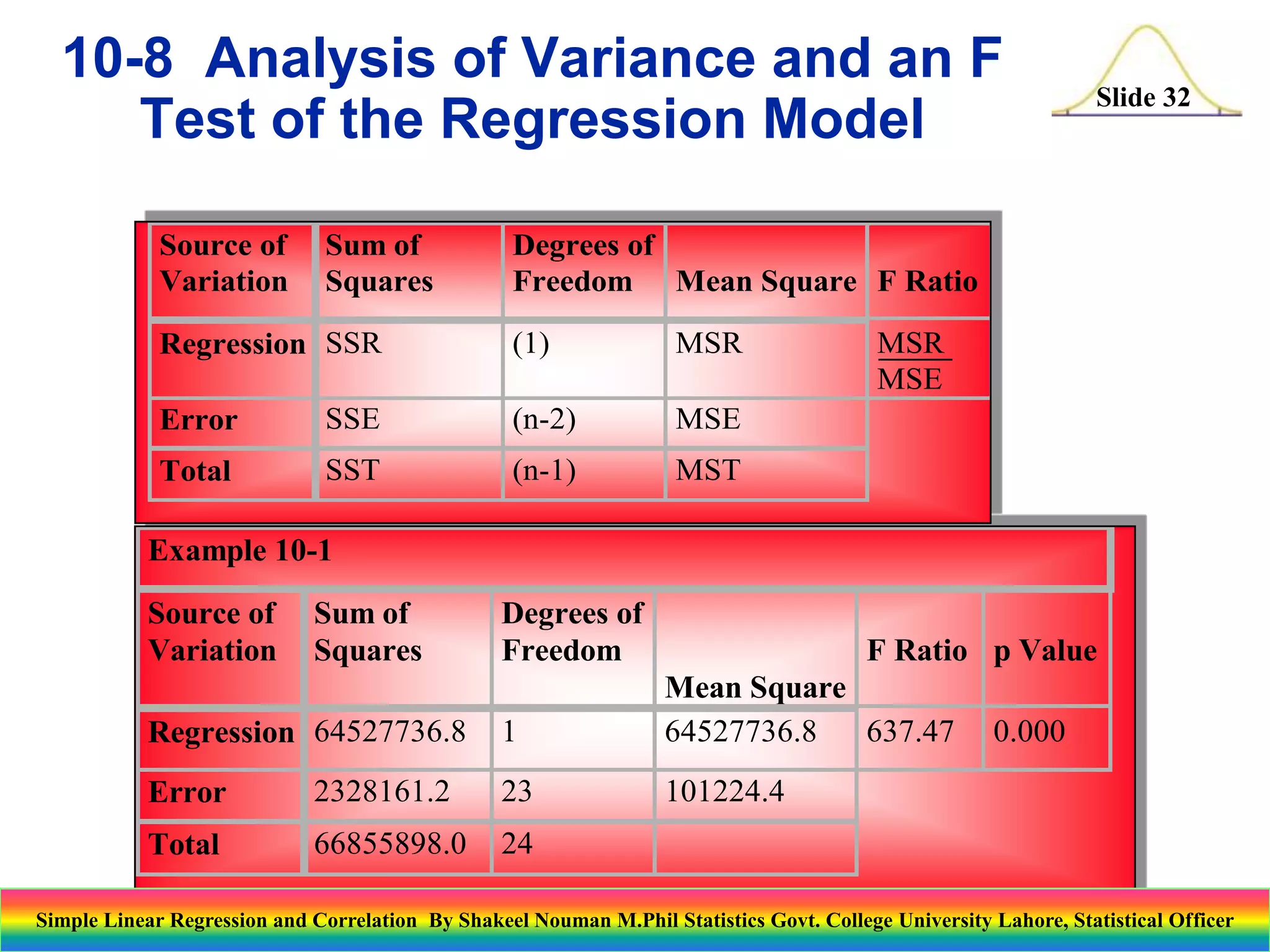 10-8 Analysis of Variance and an F Test of the Regression Model

Slide 32

| Source of Variation | Sum of Squares | Degrees of Freedom | Mean Square | F Ratio |
|---|---|---|---|---|
| Regression | SSR | (1) | MSR | $\frac{MSR}{MSE}$ |
| Error | SSE | (n-2) | MSE | |
| Total | SST | (n-1) | MST | |

Example 10-1

| Source of Variation | Sum of Squares | Degrees of Freedom | Mean Square | F Ratio | p Value |
|---|---|---|---|---|---|
| Regression | 64527736.8 | 1 | 64527736.8 | 637.47 | 0.000 |
| Error | 2328161.2 | 23 | 101224.4 | | |
| Total | 66855898.0 | 24 | | | |

Simple Linear Regression and Correlation By Shakeel Nouman M.Phil Statistics Govt. College University Lahore, Statistical Officer